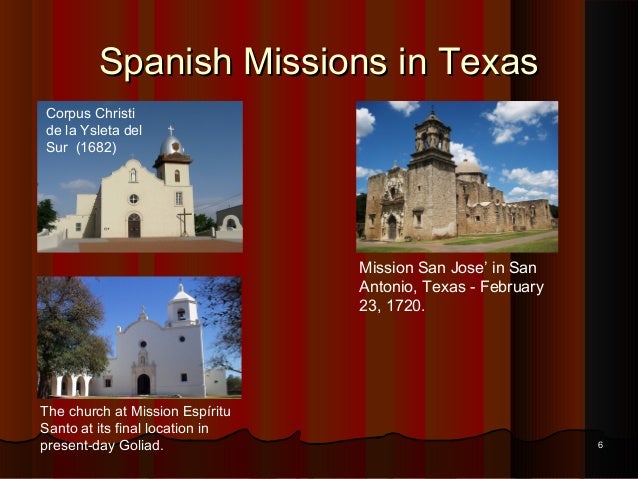 Spanish Missions in Texas

Corpus Christi de la Ysleta del Sur (1682)

Mission San Jose' in San Antonio, Texas - February 23, 1720.

The church at Mission Espíritu Santo at its final location in present-day Goliad.

6